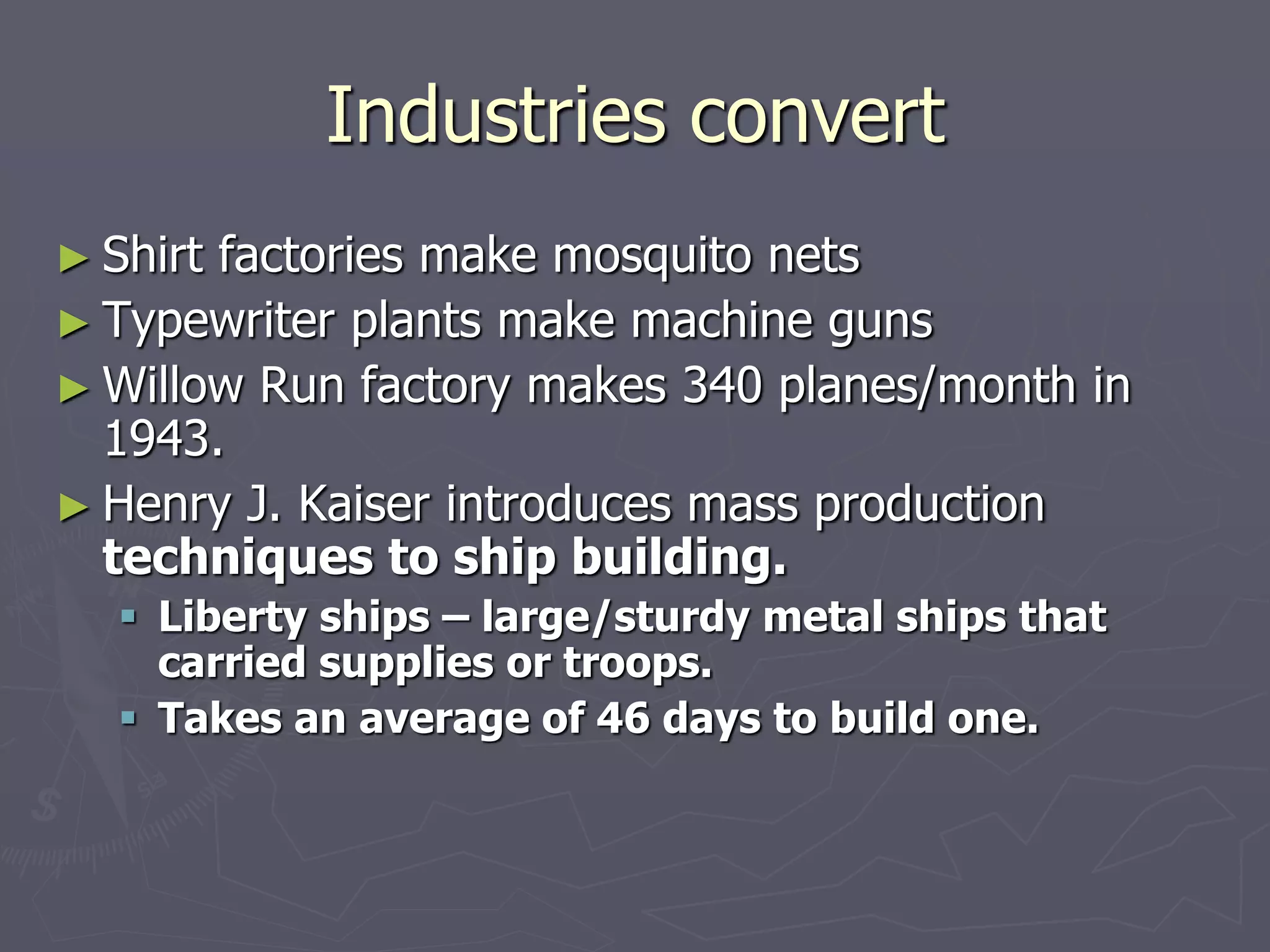 Industries convert

► Shirt factories make mosquito nets
► Typewriter plants make machine guns
► Willow Run factory makes 340 planes/month in 1943.
► Henry J. Kaiser introduces mass production techniques to ship building.
▪ Liberty ships – large/sturdy metal ships that carried supplies or troops.
▪ Takes an average of 46 days to build one.